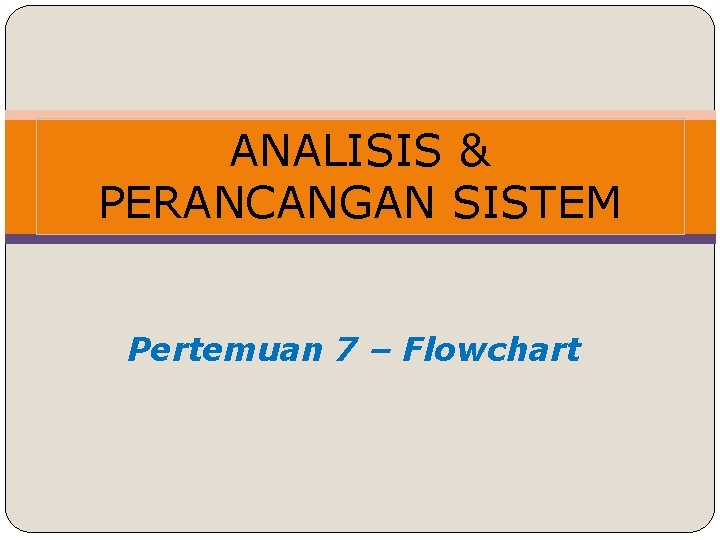 ANALISIS &
PERANCANGAN SISTEM

Pertemuan 7 – Flowchart